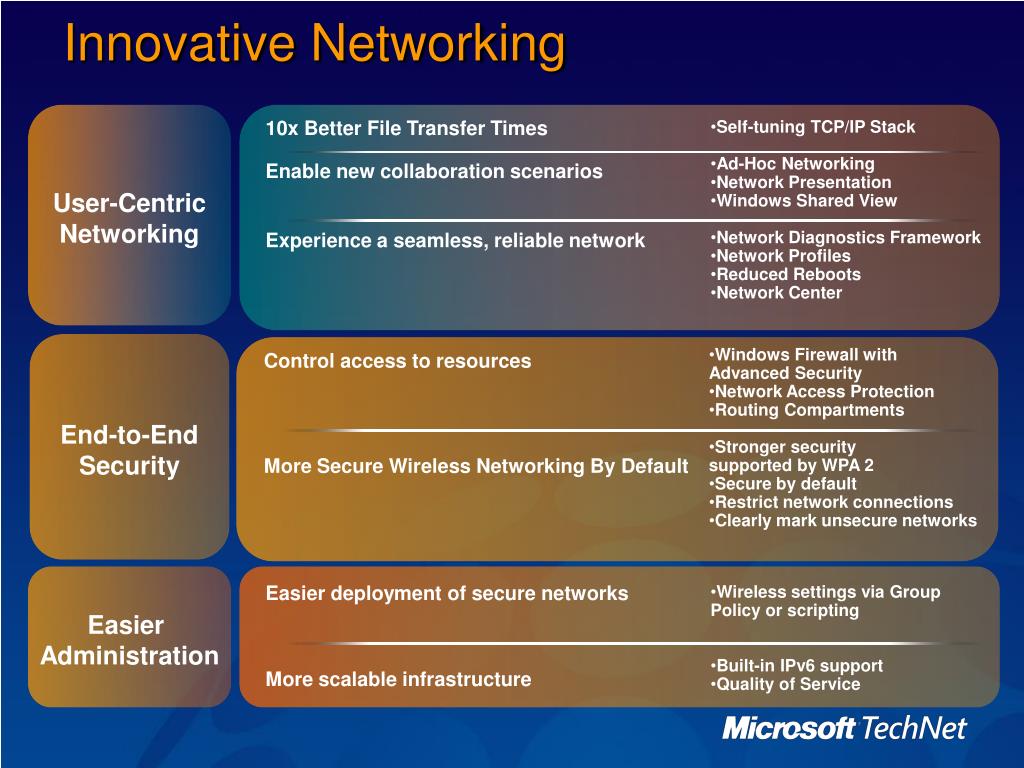 Innovative Networking

User-Centric Networking

10x Better File Transfer Times

•Self-tuning TCP/IP Stack

Enable new collaboration scenarios

•Ad-Hoc Networking
•Network Presentation
•Windows Shared View

Experience a seamless, reliable network

•Network Diagnostics Framework
•Network Profiles
•Reduced Reboots
•Network Center

End-to-End Security

Control access to resources

•Windows Firewall with Advanced Security
•Network Access Protection
•Routing Compartments

More Secure Wireless Networking By Default

•Stronger security supported by WPA 2
•Secure by default
•Restrict network connections
•Clearly mark unsecure networks

Easier Administration

Easier deployment of secure networks

•Wireless settings via Group Policy or scripting

More scalable infrastructure

•Built-in IPv6 support
•Quality of Service

Microsoft TechNet